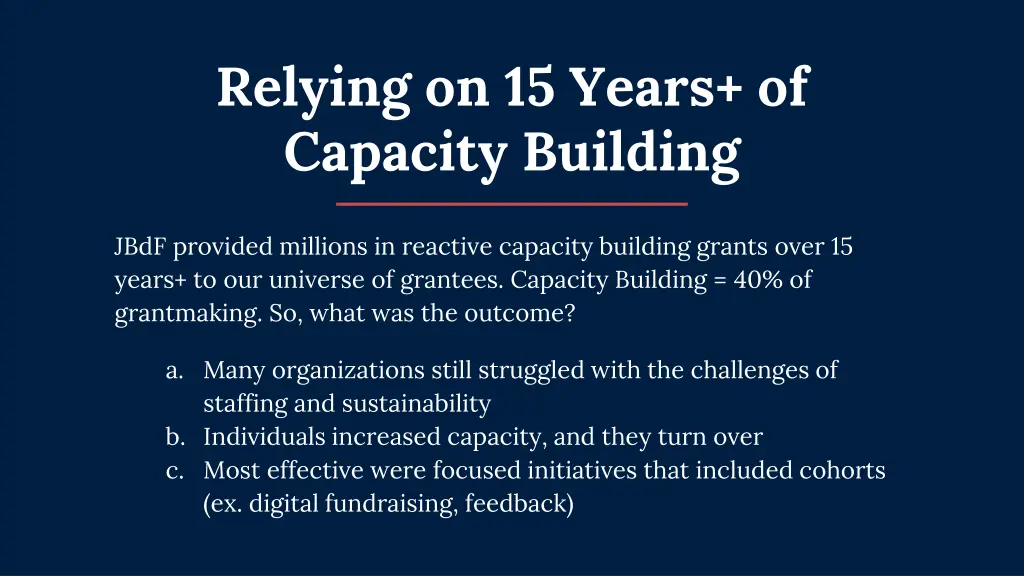 Relying on 15 Years+ of Capacity Building

JBdF provided millions in reactive capacity building grants over 15 years+ to our universe of grantees. Capacity Building = 40% of grantmaking. So, what was the outcome?

a. Many organizations still struggled with the challenges of staffing and sustainability
b. Individuals increased capacity, and they turn over
c. Most effective were focused initiatives that included cohorts (ex. digital fundraising, feedback)